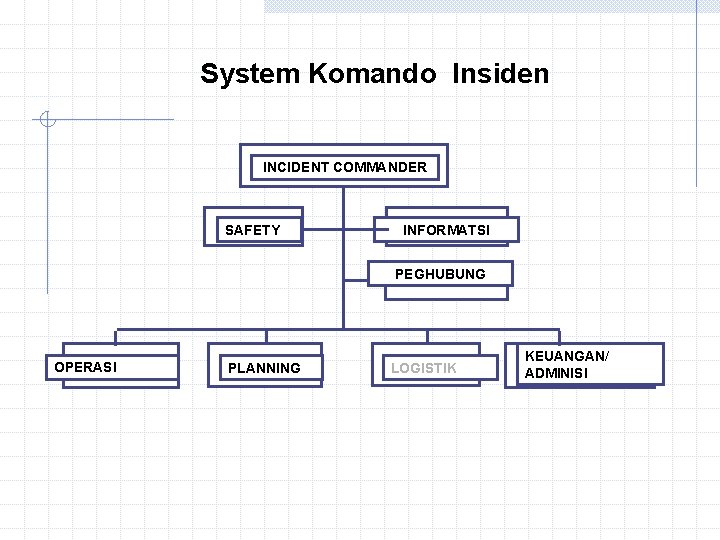 System Komando Insiden

INCIDENT COMMANDER

SAFETY

INFORMATSI

PEGHUBUNG

OPERASI

PLANNING

LOGISTIK

KEUANGAN/ ADMINISI